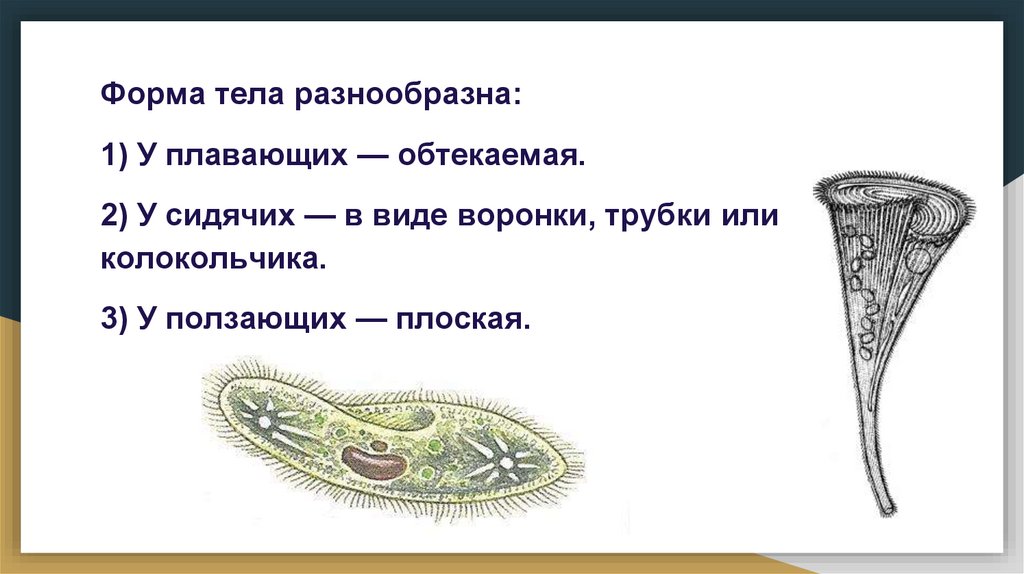 Форма тела разнообразна:

1) У плавающих — обтекаемая.

2) У сидячих — в виде воронки, трубки или колокольчика.

3) У ползающих — плоская.